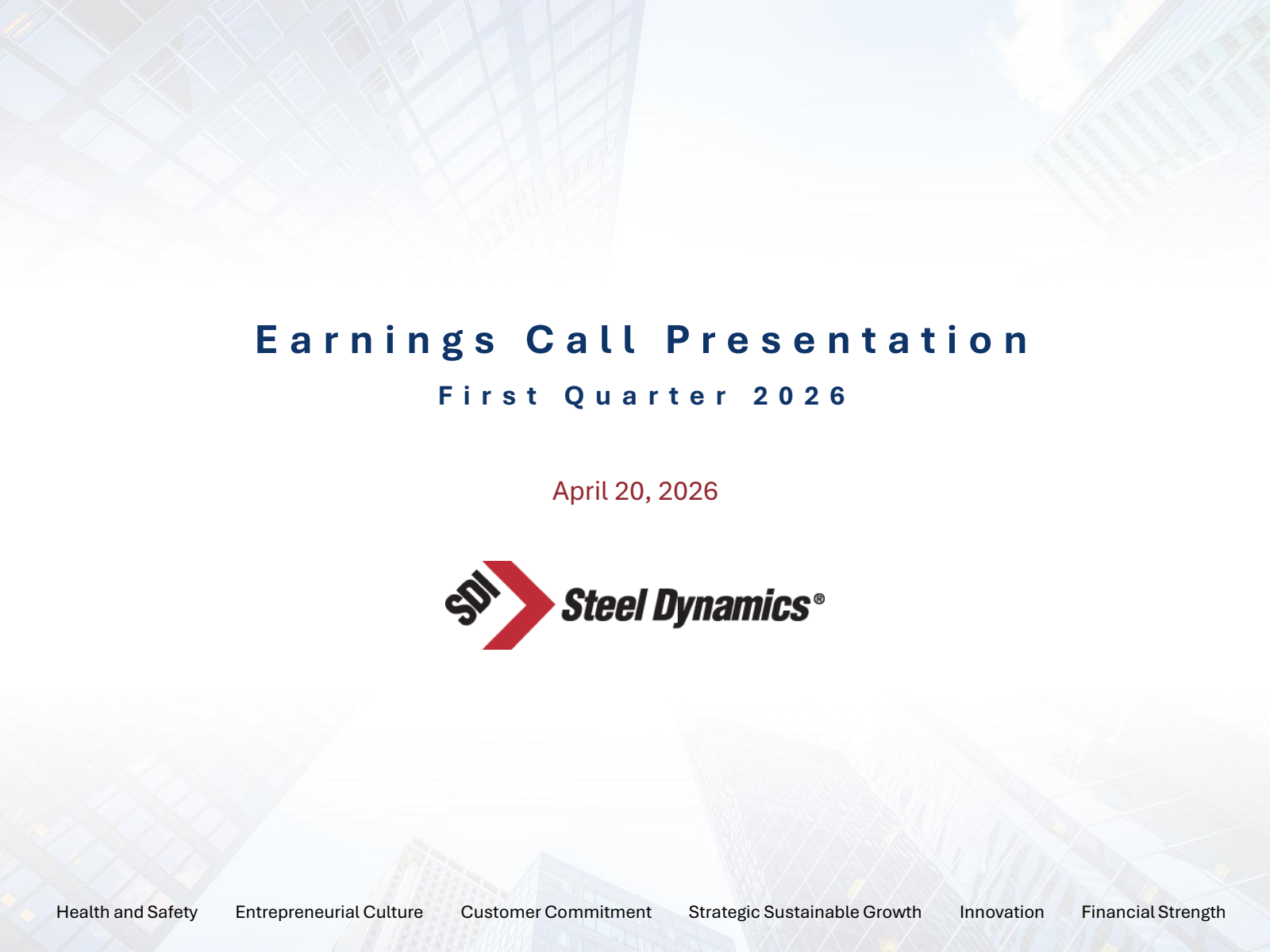 Earnings Call Presentation

First Quarter 2026

April 20, 2026

SDI Steel Dynamics®

Health and Safety Entrepreneurial Culture Customer Commitment Strategic Sustainable Growth Innovation Financial Strength